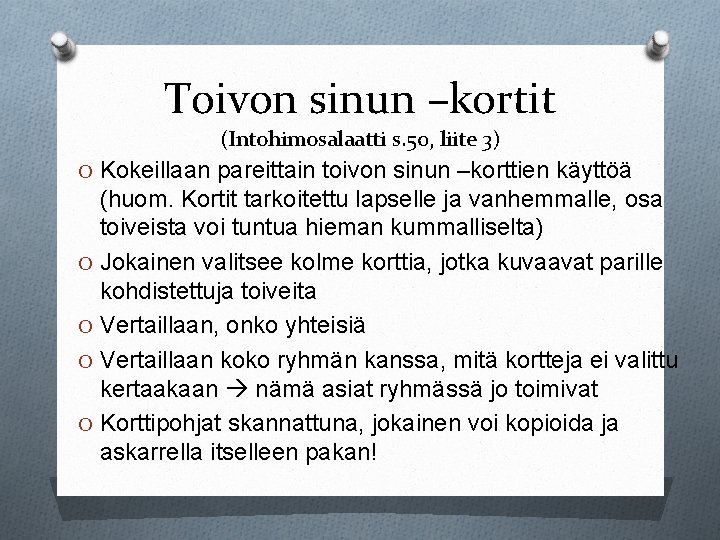 Toivon sinun –kortit

(Intohimosalaatti s.50, liite 3)

O Kokeillaan pareittain toivon sinun –korttien käyttöä (huom. Kortit tarkoitettu lapselle ja vanhemmalle, osa toiveista voi tuntua hieman kummalliselta)

O Jokainen valitsee kolme korttia, jotka kuvaavat parille kohdistettuja toiveita

O Vertaillaan, onko yhteisiä

O Vertaillaan koko ryhmän kanssa, mitä kortteja ei valittu kertaakaan → nämä asiat ryhmässä jo toimivat

O Korttipohjat skannattuna, jokainen voi kopioida ja askarrella itselleen pakan!